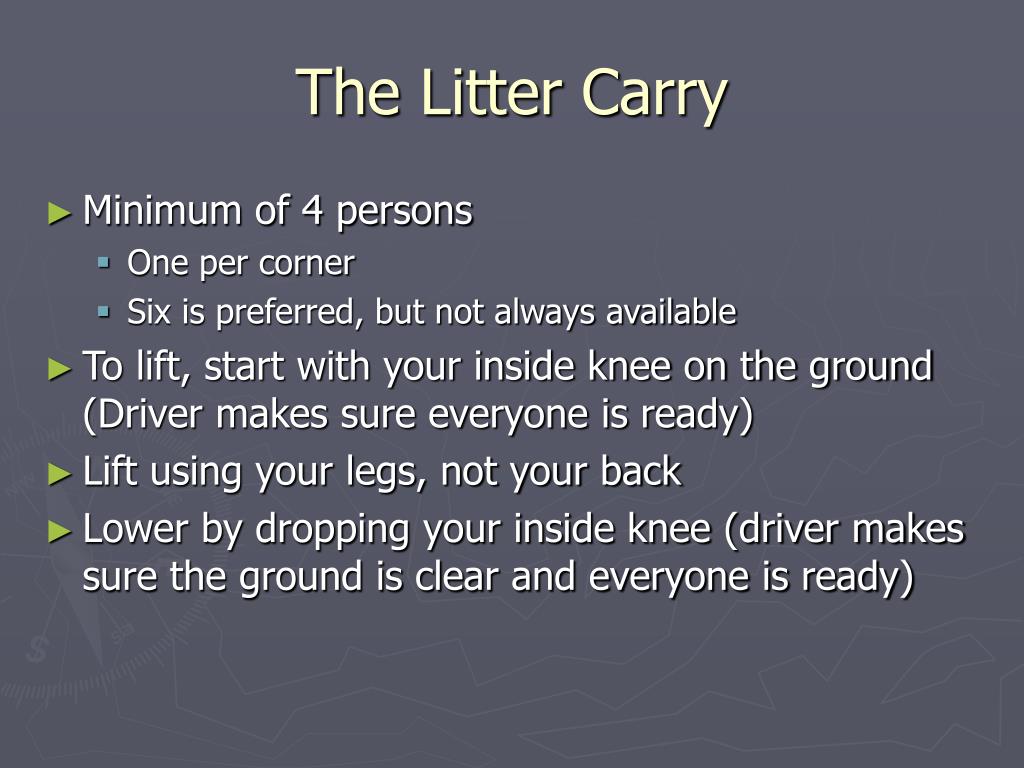 The Litter Carry

► Minimum of 4 persons
  ▪ One per corner
  ▪ Six is preferred, but not always available
► To lift, start with your inside knee on the ground (Driver makes sure everyone is ready)
► Lift using your legs, not your back
► Lower by dropping your inside knee (driver makes sure the ground is clear and everyone is ready)